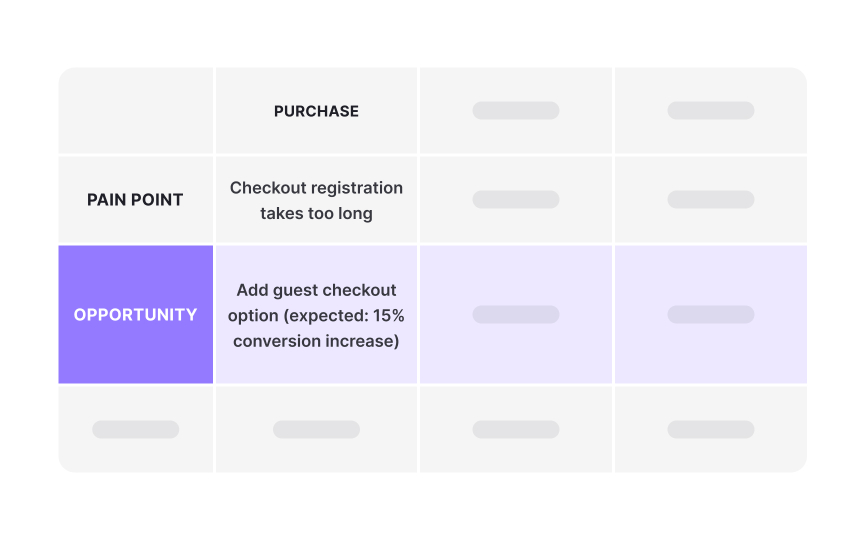 |  | PURCHASE |  |  |
|---|---|---|---|
| PAIN POINT | Checkout registration takes too long |  |  |
| OPPORTUNITY | Add guest checkout option (expected: 15% conversion increase) |  |  |
|  |  |  |  |